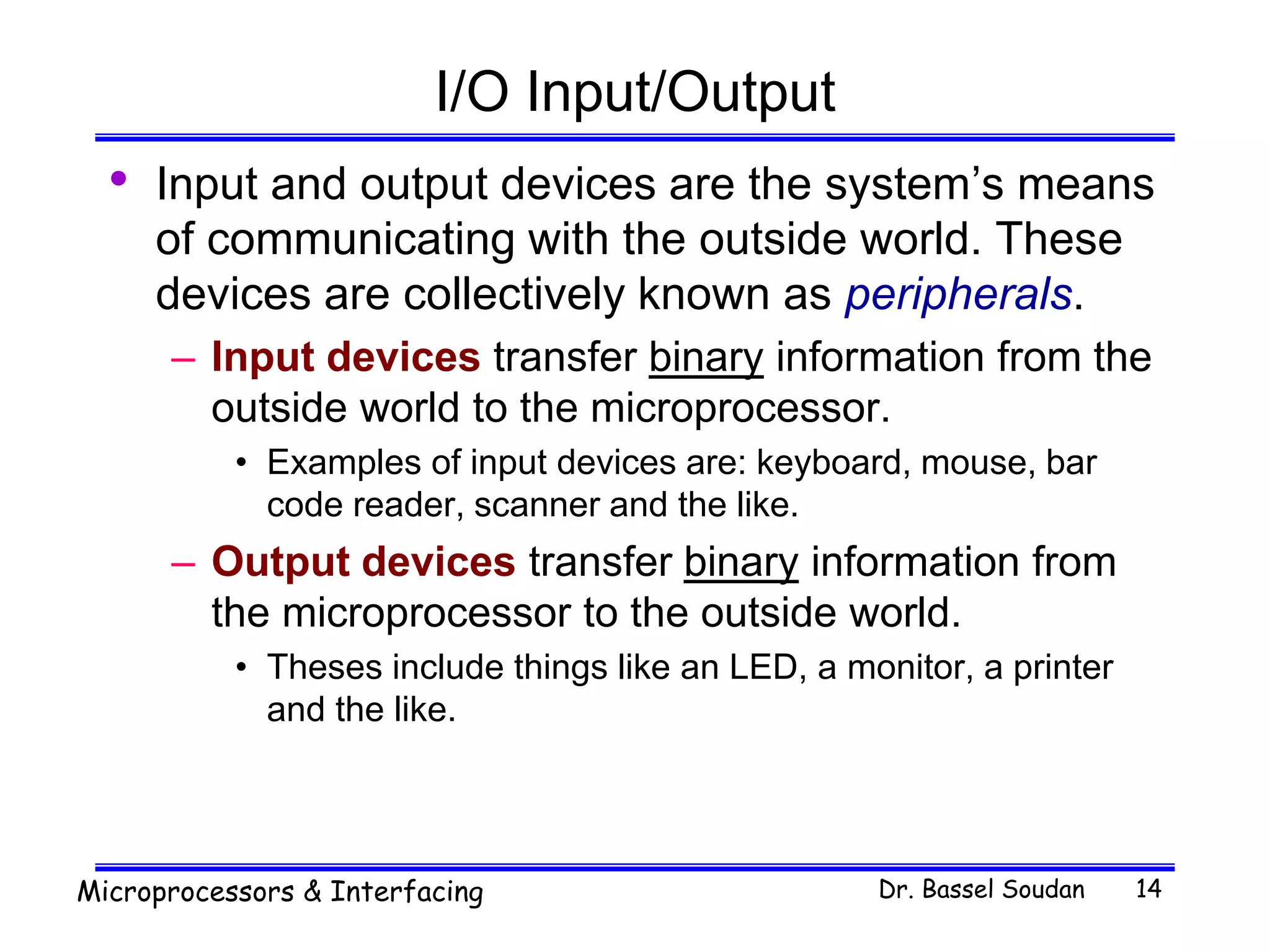 I/O Input/Output

• Input and output devices are the system's means of communicating with the outside world. These devices are collectively known as peripherals.

– Input devices transfer binary information from the outside world to the microprocessor.

• Examples of input devices are: keyboard, mouse, bar code reader, scanner and the like.

– Output devices transfer binary information from the microprocessor to the outside world.

• Theses include things like an LED, a monitor, a printer and the like.

Microprocessors & Interfacing Dr. Bassel Soudan 14